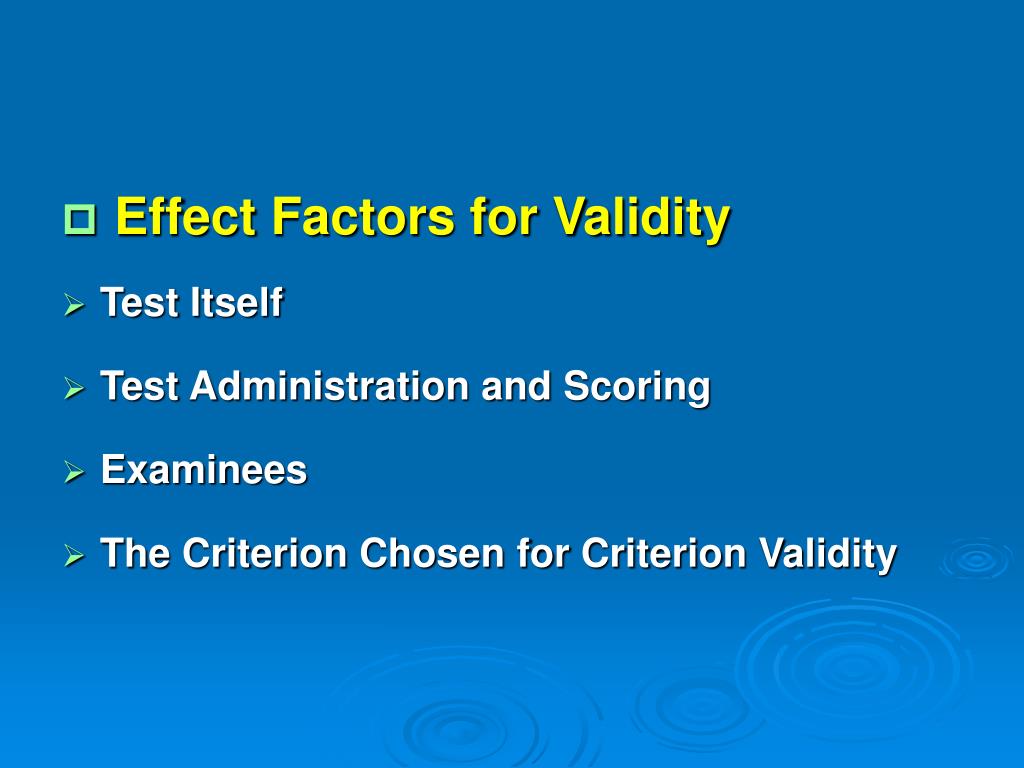 Effect Factors for Validity

Test Itself

Test Administration and Scoring

Examinees

The Criterion Chosen for Criterion Validity